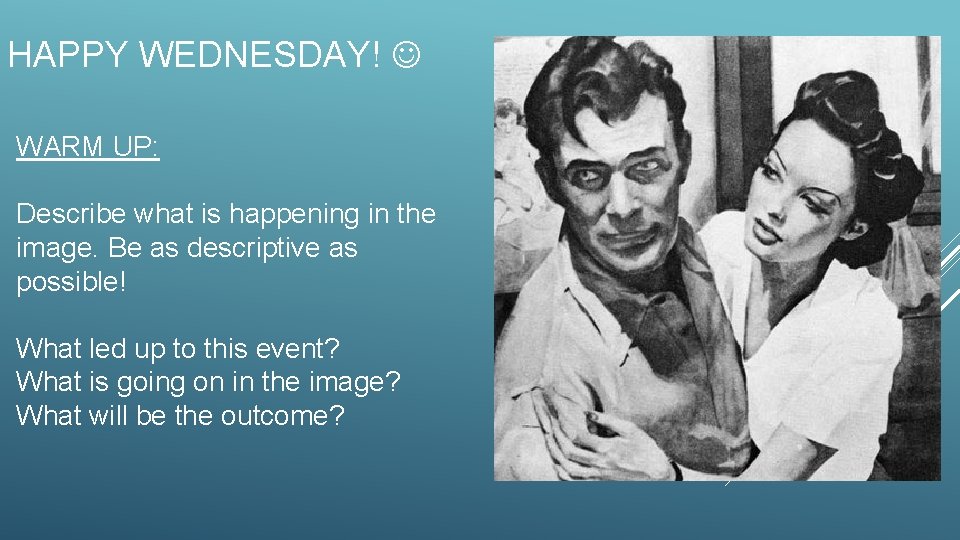 HAPPY WEDNESDAY! ☺

WARM UP:

Describe what is happening in the image. Be as descriptive as possible!

What led up to this event?
What is going on in the image?
What will be the outcome?